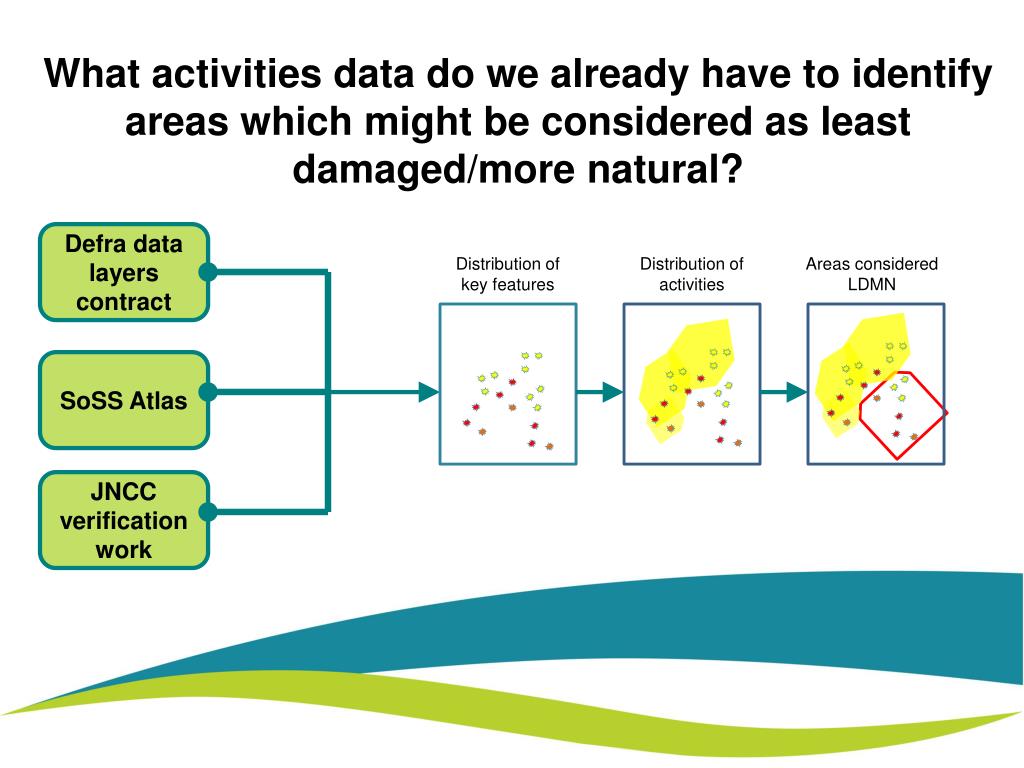 What activities data do we already have to identify areas which might be considered as least damaged/more natural?

Defra data layers contract

SoSS Atlas

JNCC verification work

Distribution of key features

Distribution of activities

Areas considered LDMN